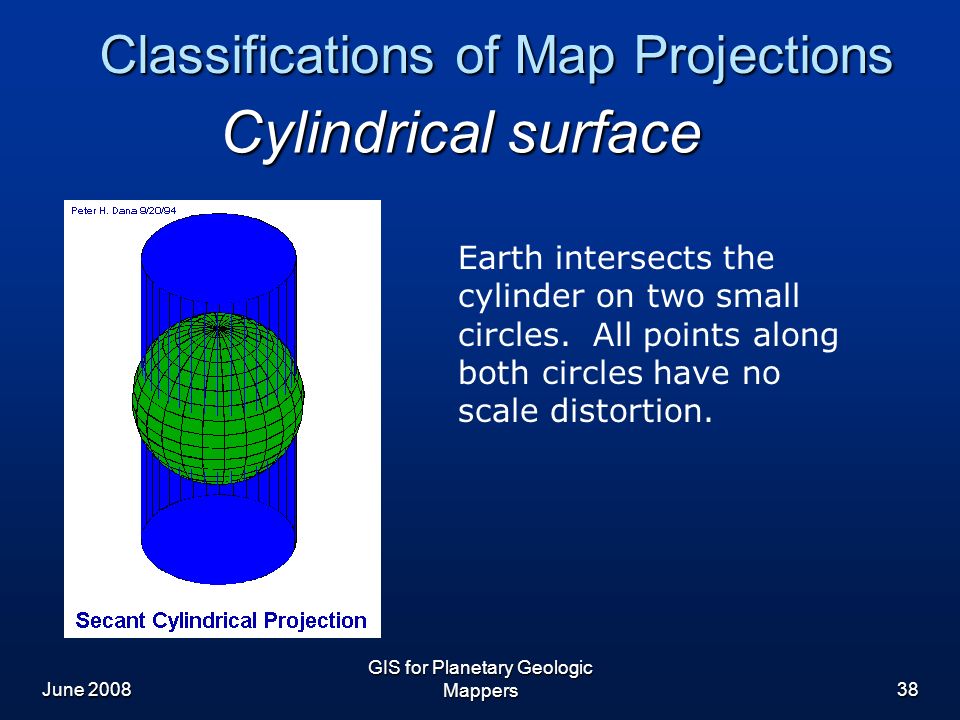 Classifications of Map Projections

Cylindrical surface

Peter H. Dana 9/20/94

Secant Cylindrical Projection

Earth intersects the cylinder on two small circles. All points along both circles have no scale distortion.

June 2008

GIS for Planetary Geologic Mappers

38